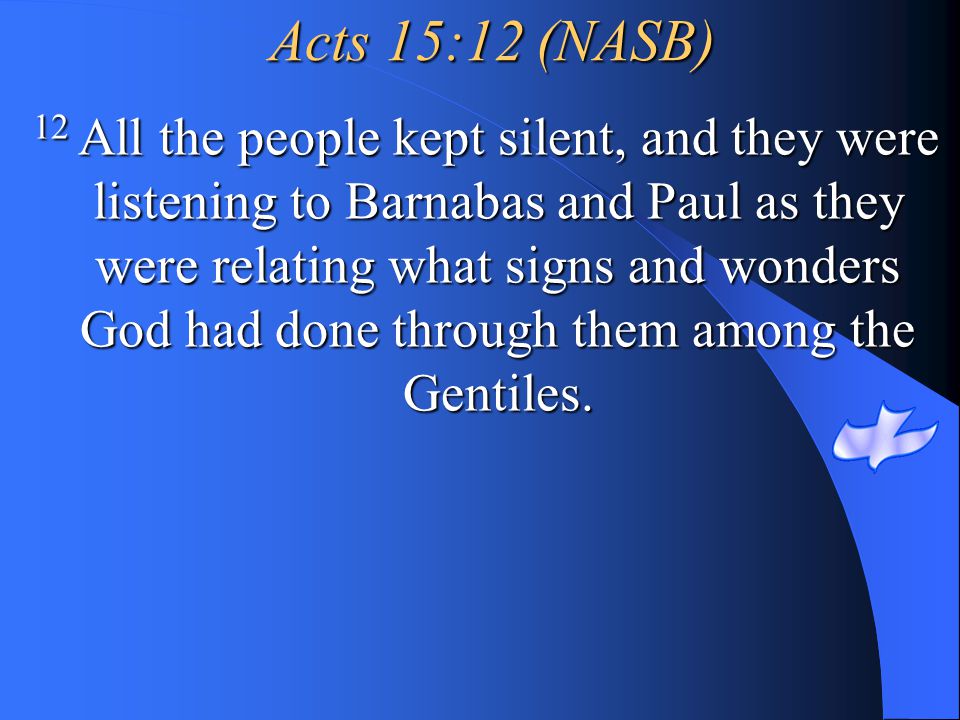 Acts 15:12 (NASB)

$^{12}$ All the people kept silent, and they were listening to Barnabas and Paul as they were relating what signs and wonders God had done through them among the Gentiles.